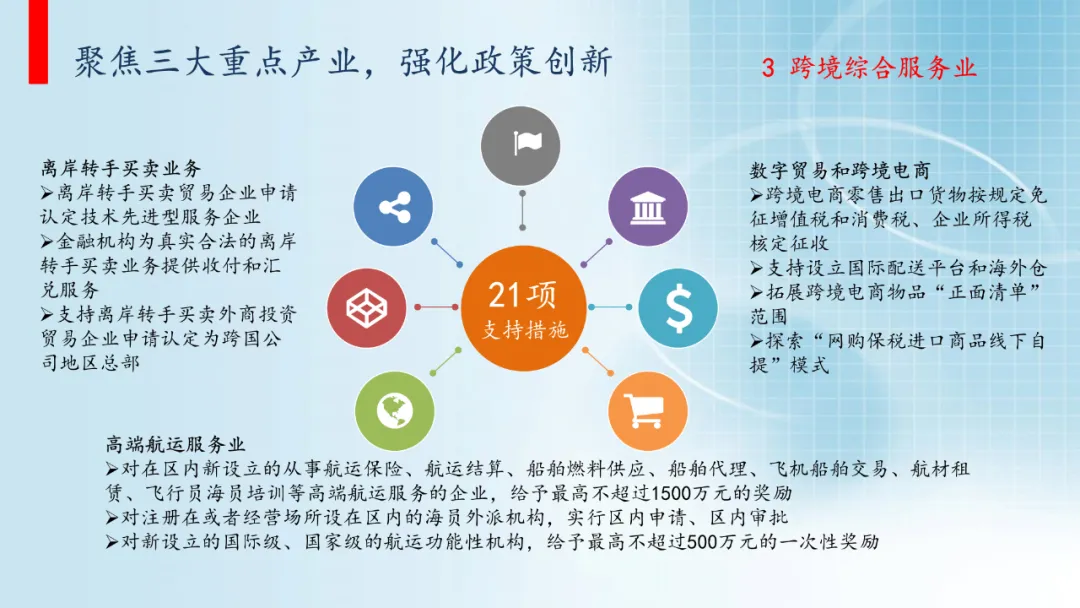 聚焦三大重点产业，强化政策创新

3 跨境综合服务业

离岸转手买卖业务
➢离岸转手买卖贸易企业申请认定技术先进型服务企业
➢金融机构为真实合法的离岸转手买卖业务提供收付和汇兑服务
➢支持离岸转手买卖外商投资贸易企业申请认定为跨国公司地区总部

21项
支持措施

数字贸易和跨境电商
➢跨境电商零售出口货物按规定免征增值税和消费税、企业所得税核定征收
➢支持设立国际配送平台和海外仓
➢拓展跨境电商物品“正面清单”范围
➢探索“网购保税进口商品线下自提”模式

高端航运服务业
➢对在区内新设立的从事航运保险、航运结算、船舶燃料供应、船舶代理、飞机船舶交易、航材租赁、飞行员海员培训等高端航运服务的企业，给予最高不超过1500万元的奖励
➢对注册在或者经营场所设在区内的海员外派机构，实行区内申请、区内审批
➢对新设立的国际级、国家级的航运功能性机构，给予最高不超过500万元的一次性奖励